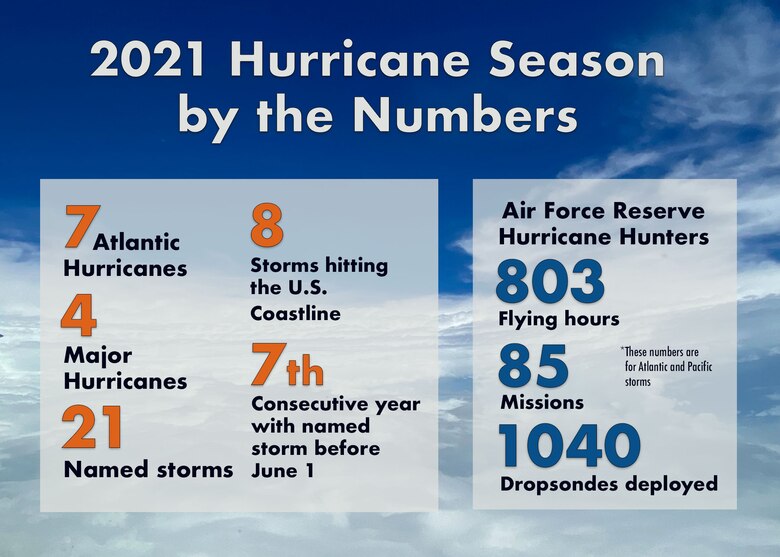 2021 Hurricane Season by the Numbers

7 Atlantic Hurricanes

4 Major Hurricanes

21 Named storms

8 Storms hitting the U.S. Coastline

7th Consecutive year with named storm before June 1

Air Force Reserve Hurricane Hunters

803 Flying hours

85 Missions

*These numbers are for Atlantic and Pacific storms

1040 Dropsondes deployed